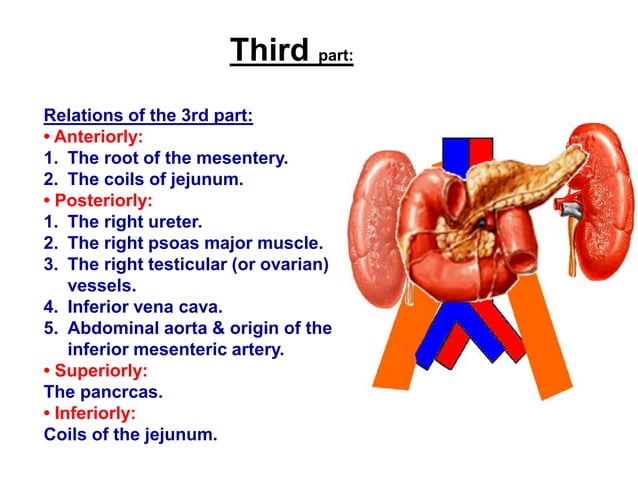 Third part:

Relations of the 3rd part:
• Anteriorly:
1. The root of the mesentery.
2. The coils of jejunum.
• Posteriorly:
1. The right ureter.
2. The right psoas major muscle.
3. The right testicular (or ovarian) vessels.
4. Inferior vena cava.
5. Abdominal aorta & origin of the inferior mesenteric artery.
• Superiorly:
The pancrcas.
• Inferiorly:
Coils of the jejunum.